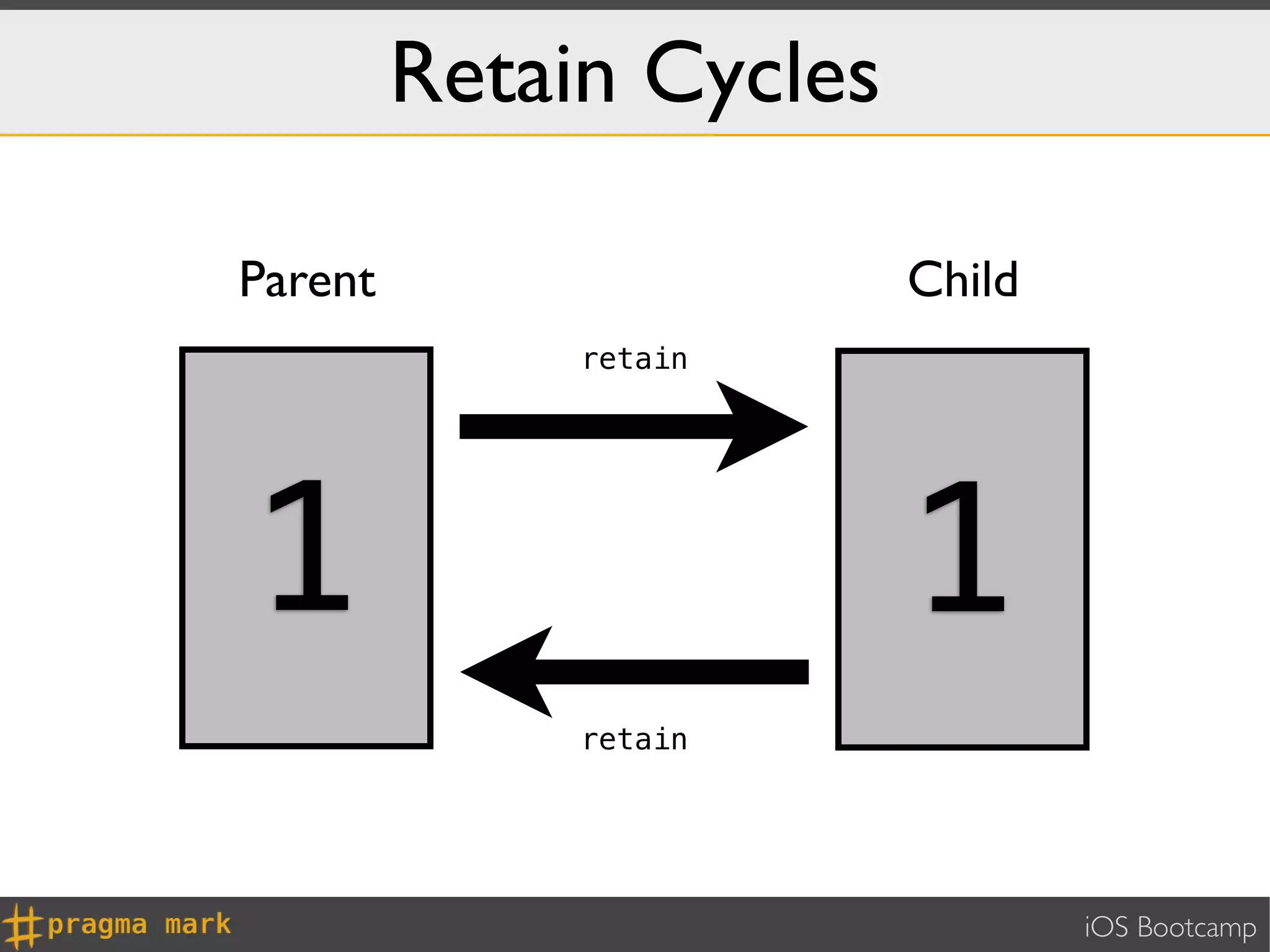 Retain Cycles

Parent

Child

retain

1

1

retain

#pragma mark

iOS Bootcamp